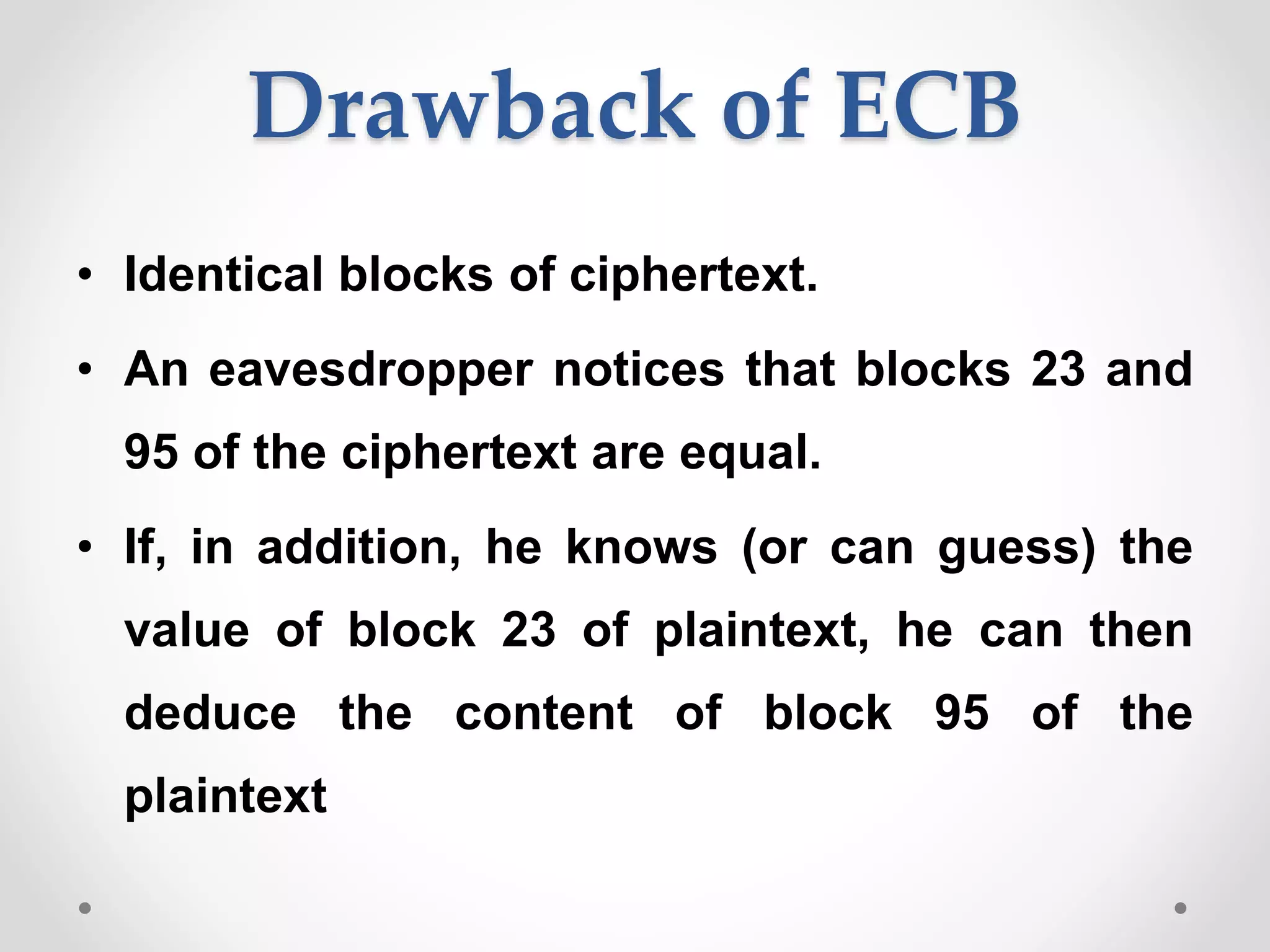 Drawback of ECB

• Identical blocks of ciphertext.

• An eavesdropper notices that blocks 23 and 95 of the ciphertext are equal.

• If, in addition, he knows (or can guess) the value of block 23 of plaintext, he can then deduce the content of block 95 of the plaintext